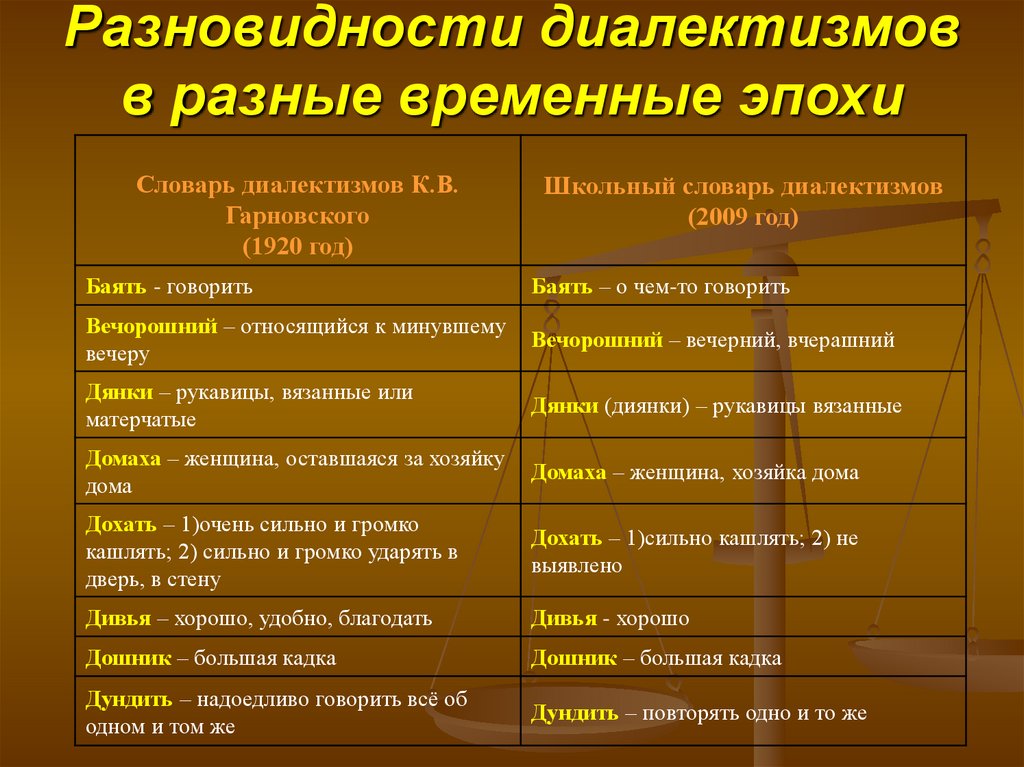 Разновидности диалектизмов в разные временные эпохи

| Словарь диалектизмов К.В. Гарновского (1920 год) | Школьный словарь диалектизмов (2009 год) |
|---|---|
| Баять - говорить | Баять – о чем-то говорить |
| Вечорошний – относящийся к минувшему вечеру | Вечорошний – вечерний, вчерашний |
| Дянки – рукавицы, вязанные или матерчатые | Дянки (диянки) – рукавицы вязанные |
| Домаха – женщина, оставшаяся за хозяйку дома | Домаха – женщина, хозяйка дома |
| Дохать – 1)очень сильно и громко кашлять; 2) сильно и громко ударять в дверь, в стену | Дохать – 1)сильно кашлять; 2) не выявлено |
| Дивья – хорошо, удобно, благодать | Дивья - хорошо |
| Дошник – большая кадка | Дошник – большая кадка |
| Дундить – надоедливо говорить всё об одном и том же | Дундить – повторять одно и то же |